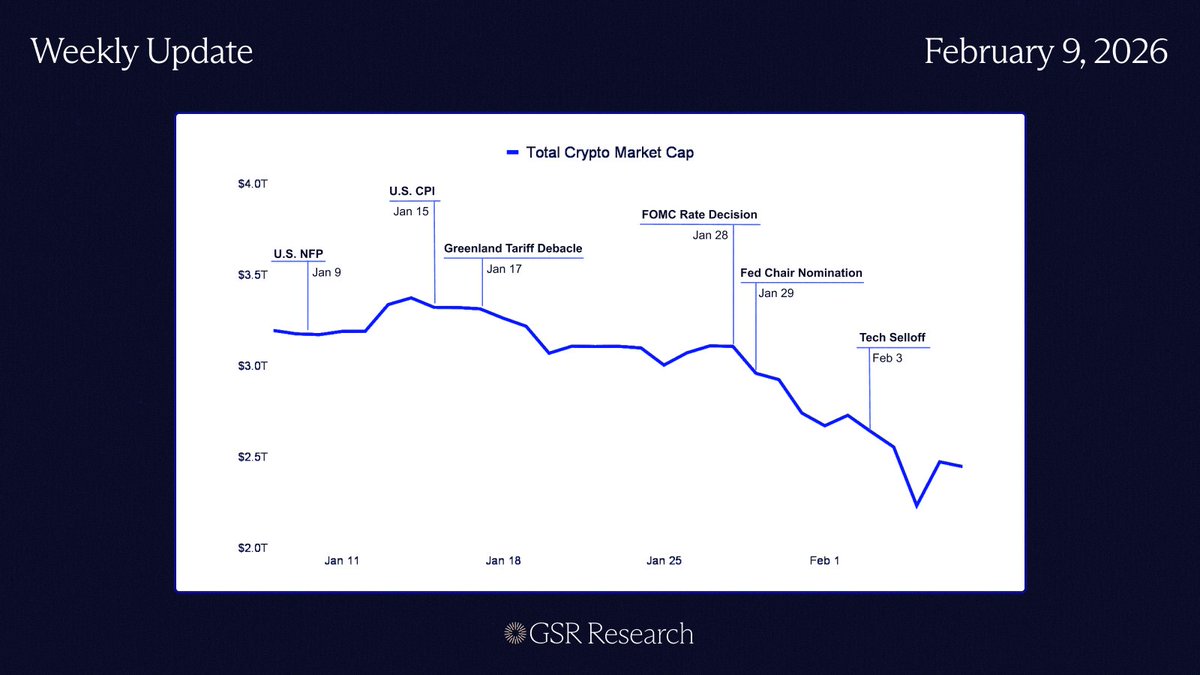 Weekly Update

February 9, 2026

Total Crypto Market Cap

$4.0T
$3.5T
$3.0T
$2.5T
$2.0T

U.S. NFP
Jan 9

U.S. CPI
Jan 15

Greenland Tariff Debacle
Jan 17

FOMC Rate Decision
Jan 28

Fed Chair Nomination
Jan 29

Tech Selloff
Feb 3

Jan 11
Jan 18
Jan 25
Feb 1

GSR Research